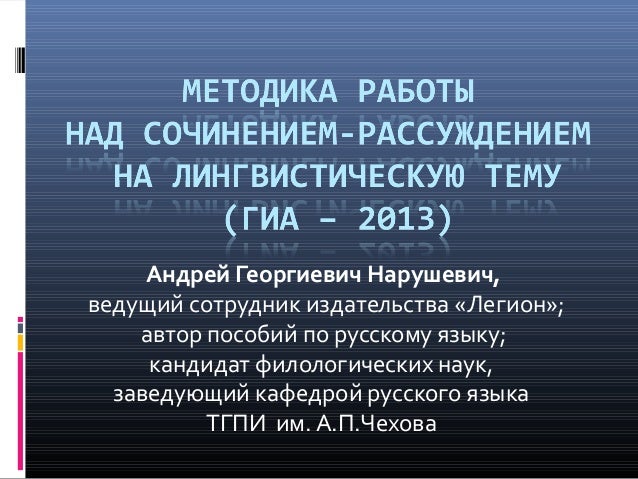 МЕТОДИКА РАБОТЫ НАД СОЧИНЕНИЕМ-РАССУЖДЕНИЕМ НА ЛИНГВИСТИЧЕСКУЮ ТЕМУ (ГИА – 2013)

Андрей Георгиевич Нарушевич,
ведущий сотрудник издательства «Легион»;
автор пособий по русскому языку;
кандидат филологических наук,
заведующий кафедрой русского языка
ТГПИ им. А.П.Чехова